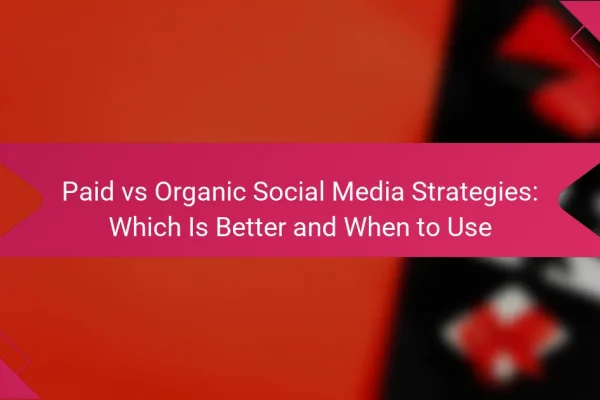 Paid vs Organic Social Media Strategies: Which Is Better and When to Use